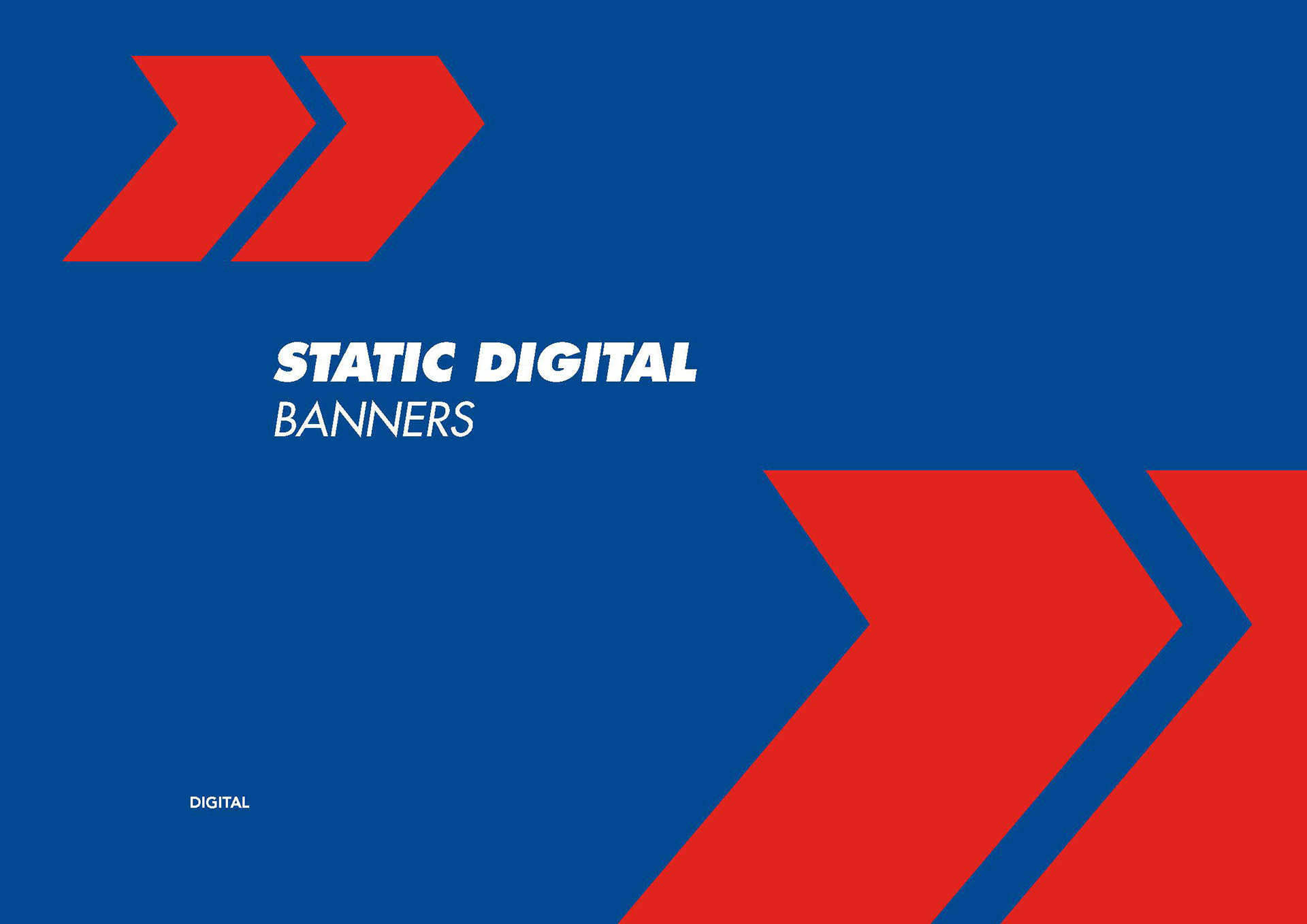 STATIC DIGITAL
BANNERS

DIGITAL